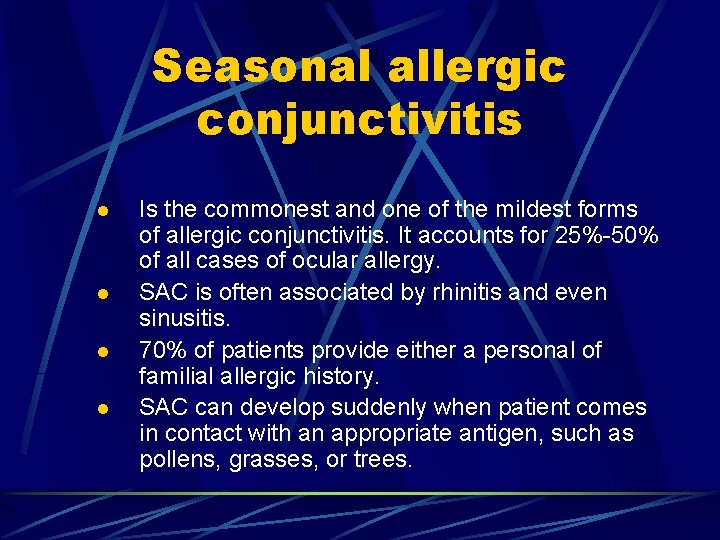 Seasonal allergic conjunctivitis

- Is the commonest and one of the mildest forms of allergic conjunctivitis. It accounts for 25%-50% of all cases of ocular allergy.
- SAC is often associated by rhinitis and even sinusitis.
- 70% of patients provide either a personal of familial allergic history.
- SAC can develop suddenly when patient comes in contact with an appropriate antigen, such as pollens, grasses, or trees.